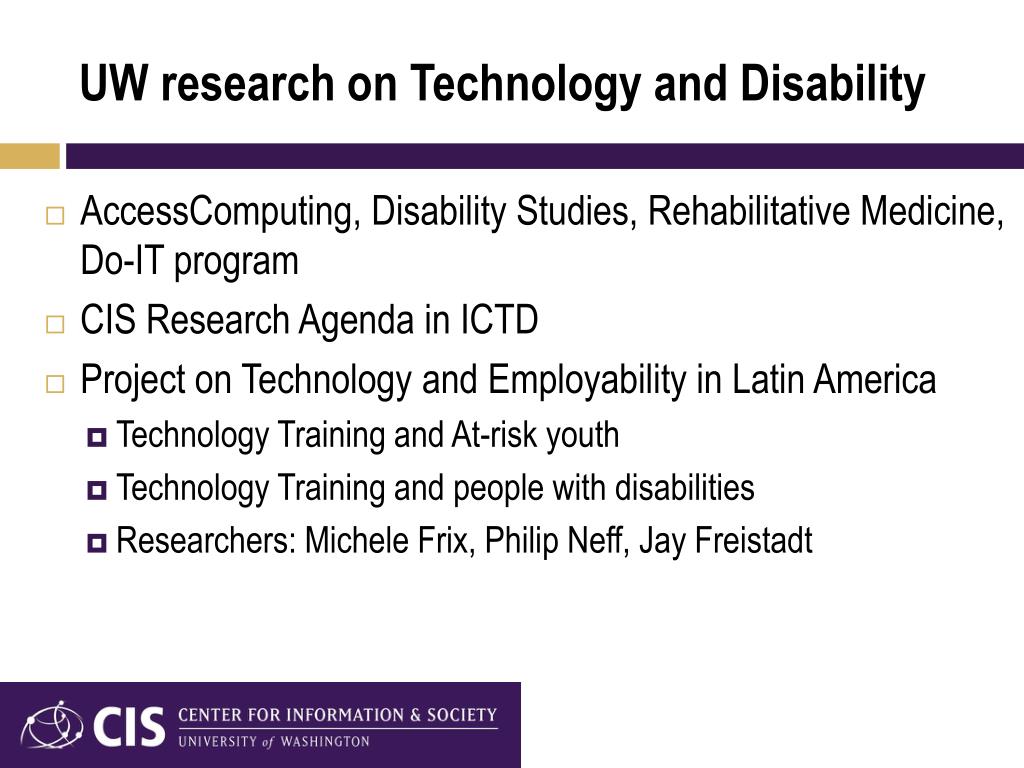 UW research on Technology and Disability

AccessComputing, Disability Studies, Rehabilitative Medicine, Do-IT program

CIS Research Agenda in ICTD

Project on Technology and Employability in Latin America

Technology Training and At-risk youth

Technology Training and people with disabilities

Researchers: Michele Frix, Philip Neff, Jay Freistadt

CIS CENTER FOR INFORMATION & SOCIETY
UNIVERSITY of WASHINGTON